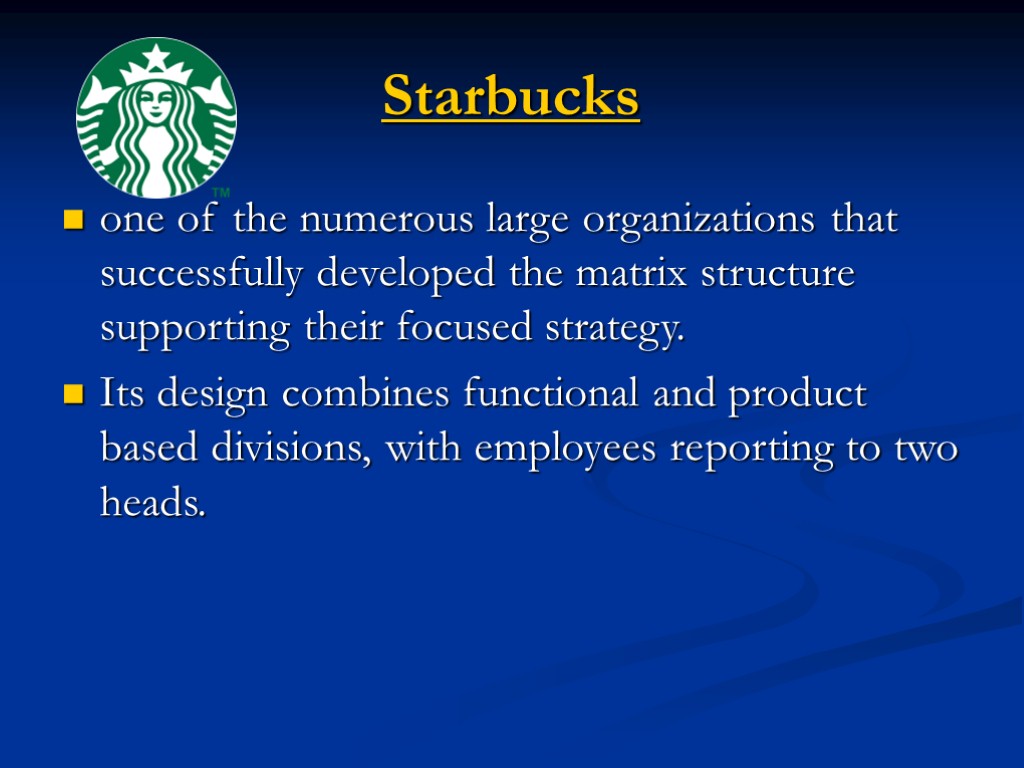 TM

Starbucks

- one of the numerous large organizations that successfully developed the matrix structure supporting their focused strategy.
- Its design combines functional and product based divisions, with employees reporting to two heads.